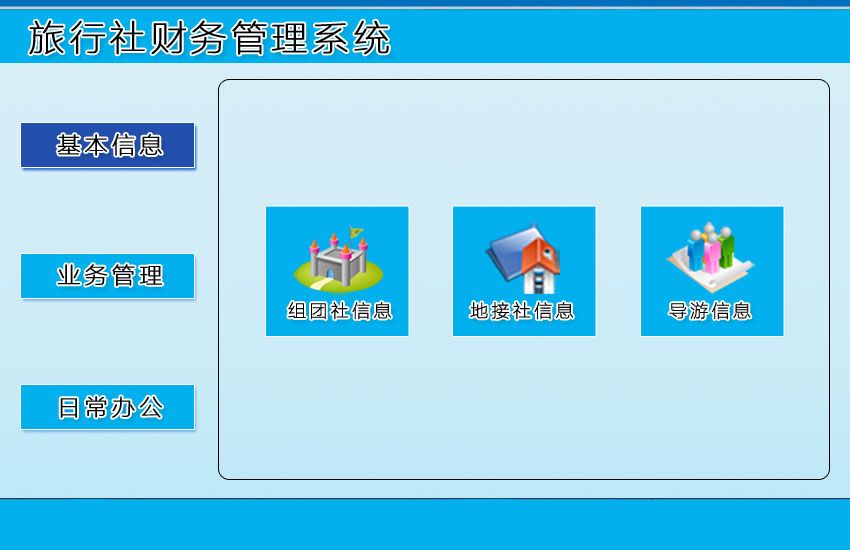 旅行社财务管理系统

基本信息

业务管理

日常办公

组团社信息

地接社信息

导游信息